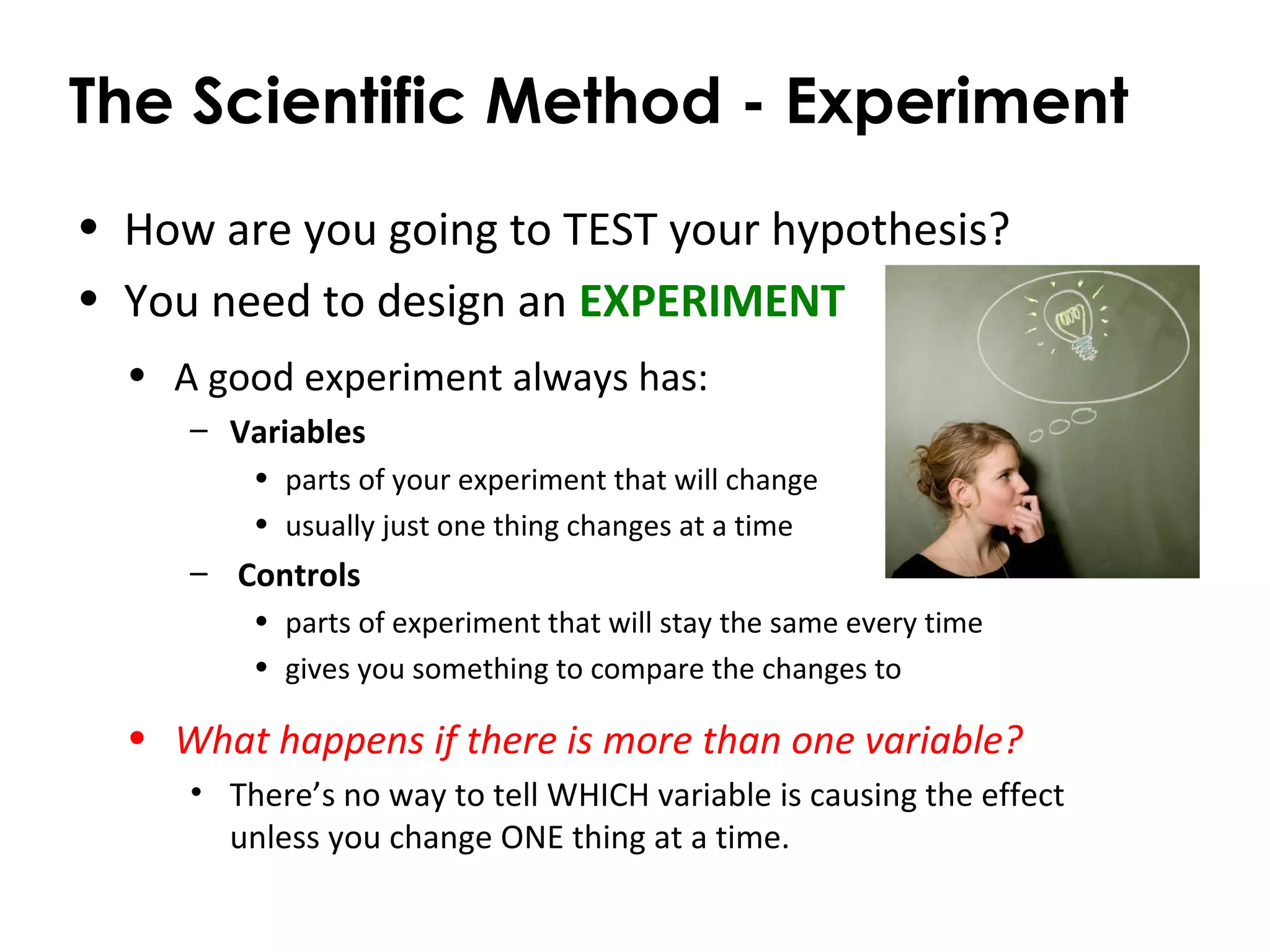 The Scientific Method - Experiment

• How are you going to TEST your hypothesis?
• You need to design an EXPERIMENT
  • A good experiment always has:
    – Variables
      • parts of your experiment that will change
      • usually just one thing changes at a time
    – Controls
      • parts of experiment that will stay the same every time
      • gives you something to compare the changes to
  • What happens if there is more than one variable?
    • There's no way to tell WHICH variable is causing the effect unless you change ONE thing at a time.